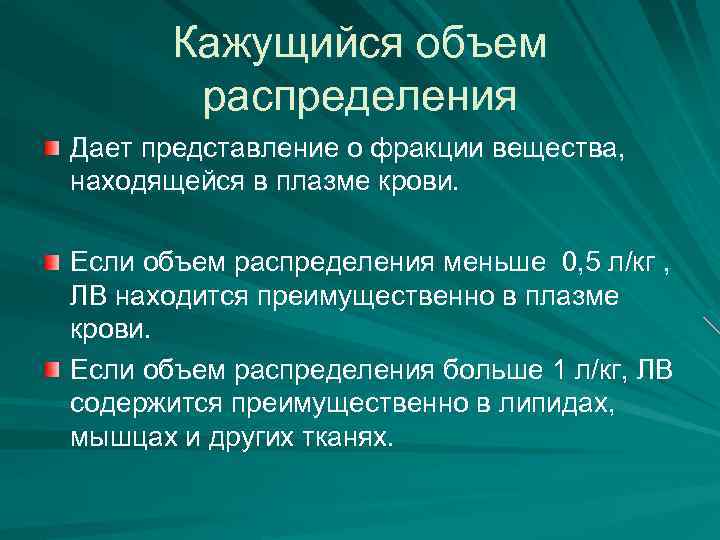 Кажущийся объем распределения

Дает представление о фракции вещества, находящейся в плазме крови.

Если объем распределения меньше 0,5 л/кг , ЛВ находится преимущественно в плазме крови.

Если объем распределения больше 1 л/кг, ЛВ содержится преимущественно в липидах, мышцах и других тканях.